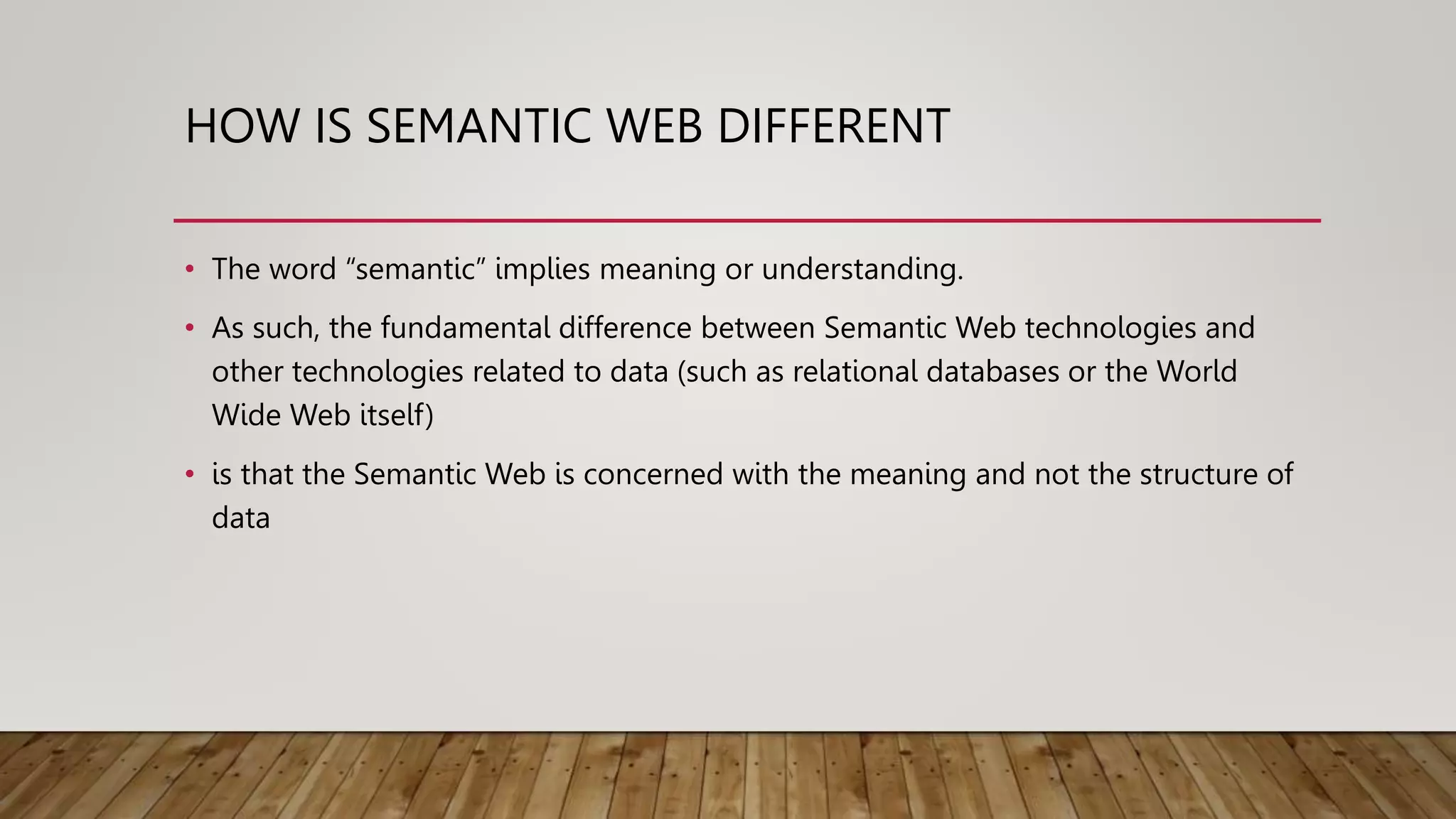 HOW IS SEMANTIC WEB DIFFERENT

• The word “semantic” implies meaning or understanding.

• As such, the fundamental difference between Semantic Web technologies and other technologies related to data (such as relational databases or the World Wide Web itself)

• is that the Semantic Web is concerned with the meaning and not the structure of data